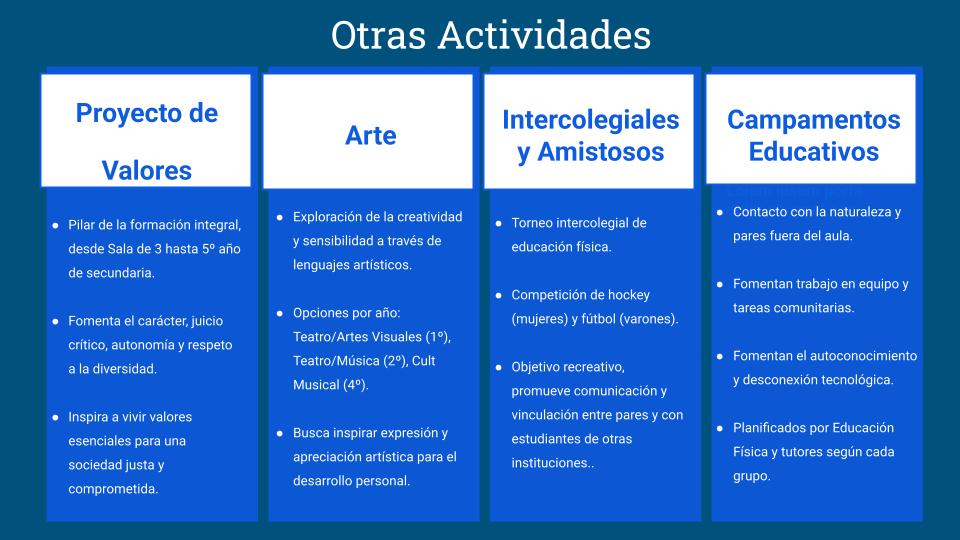 Otras Actividades

Proyecto de Valores

- Pilar de la formación integral, desde Sala de 3 hasta 5º año de secundaria.
- Fomenta el carácter, juicio crítico, autonomía y respeto a la diversidad.
- Inspira a vivir valores esenciales para una sociedad justa y comprometida.

Arte

- Exploración de la creatividad y sensibilidad a través de lenguajes artísticos.
- Opciones por año: Teatro/Artes Visuales (1º), Teatro/Música (2º), Cult Musical (4º).
- Busca inspirar expresión y apreciación artística para el desarrollo personal.

Intercolegiales y Amistosos

- Torneo intercolegial de educación física.
- Competición de hockey (mujeres) y fútbol (varones).
- Objetivo recreativo, promueve comunicación y vinculación entre pares y con estudiantes de otras instituciones..

Campamentos Educativos

- Contacto con la naturaleza y pares fuera del aula.
- Fomentan trabajo en equipo y tareas comunitarias.
- Fomentan el autoconocimiento y desconexión tecnológica.
- Planificados por Educación Física y tutores según cada grupo.